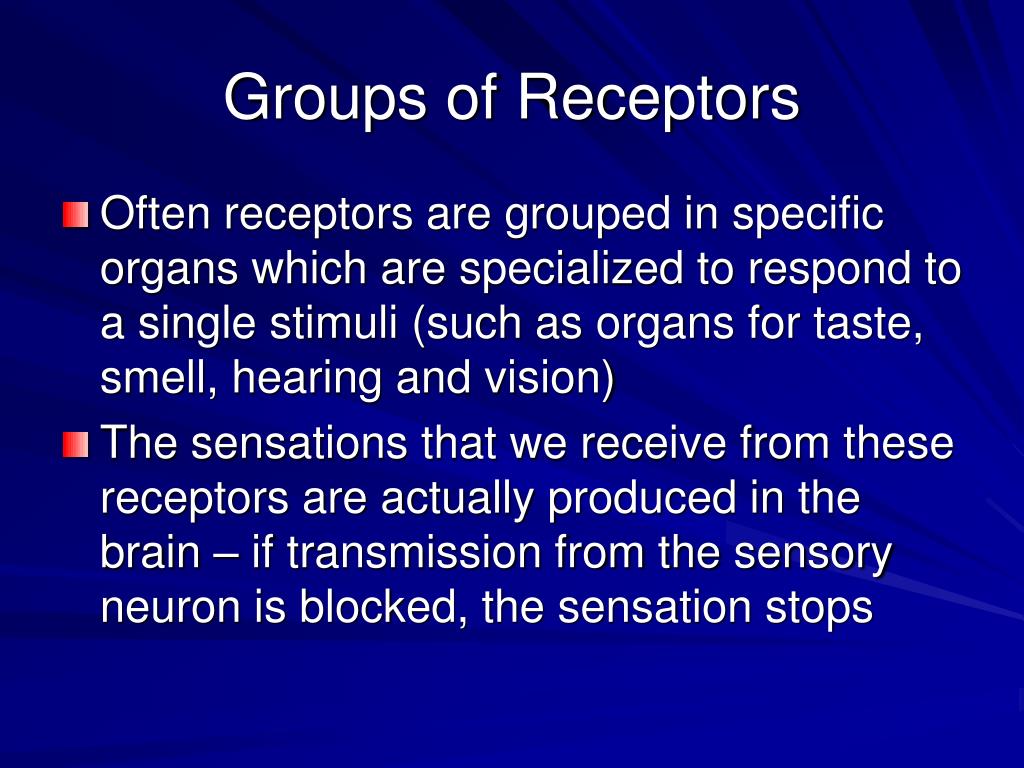 Groups of Receptors

Often receptors are grouped in specific organs which are specialized to respond to a single stimuli (such as organs for taste, smell, hearing and vision)

The sensations that we receive from these receptors are actually produced in the brain – if transmission from the sensory neuron is blocked, the sensation stops